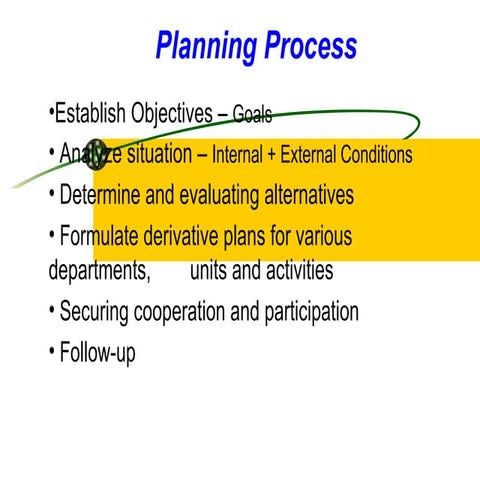 Planning Process

•Establish Objectives – Goals

• Analyze situation – Internal + External Conditions

• Determine and evaluating alternatives

• Formulate derivative plans for various departments, units and activities

• Securing cooperation and participation

• Follow-up